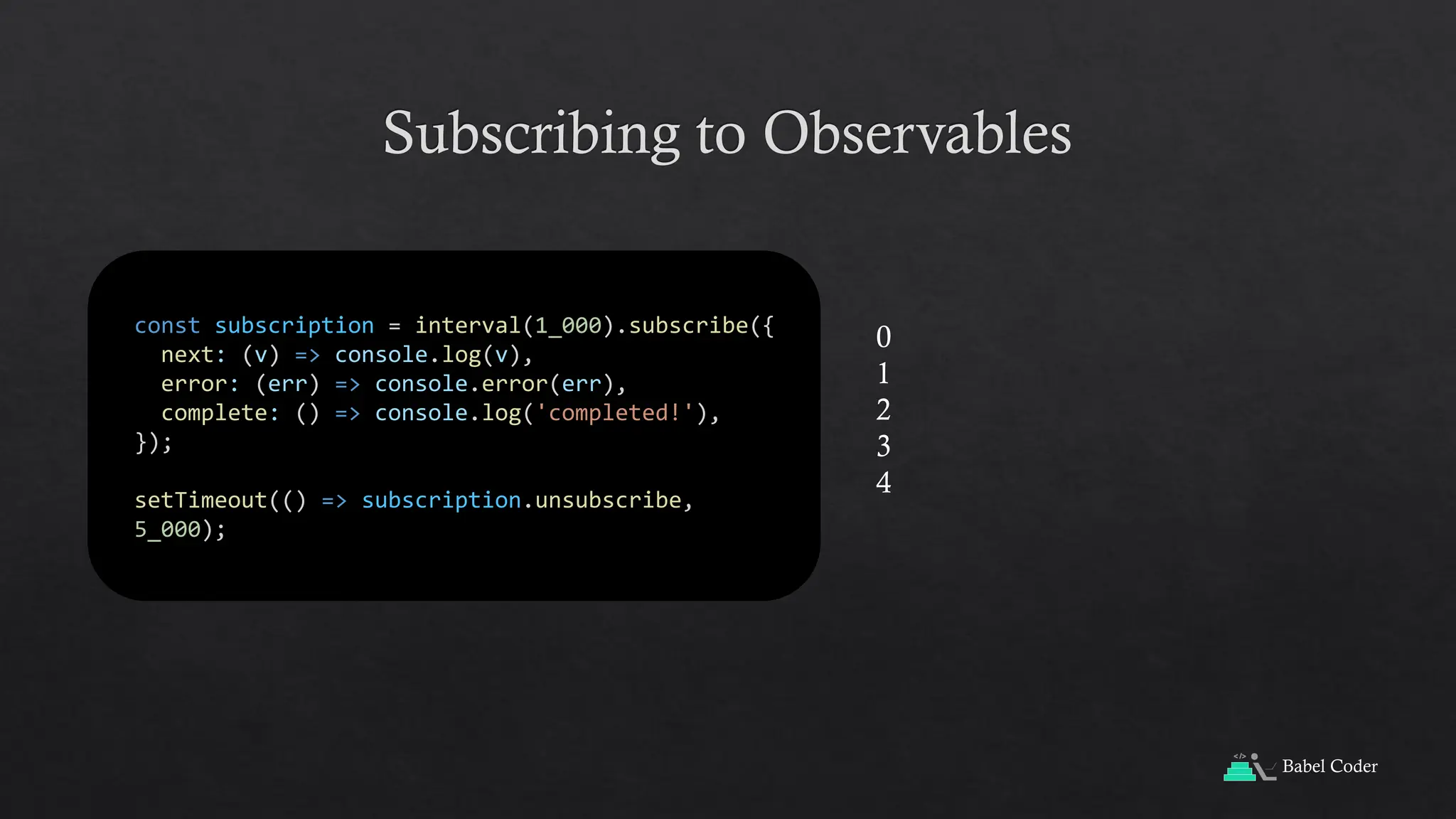 Subscribing to Observables

const subscription = interval(1_000).subscribe({
  next: (v) => console.log(v),
  error: (err) => console.error(err),
  complete: () => console.log('completed!'),
});

setTimeout(() => subscription.unsubscribe,
5_000);

0
1
2
3
4

</> Babel Coder